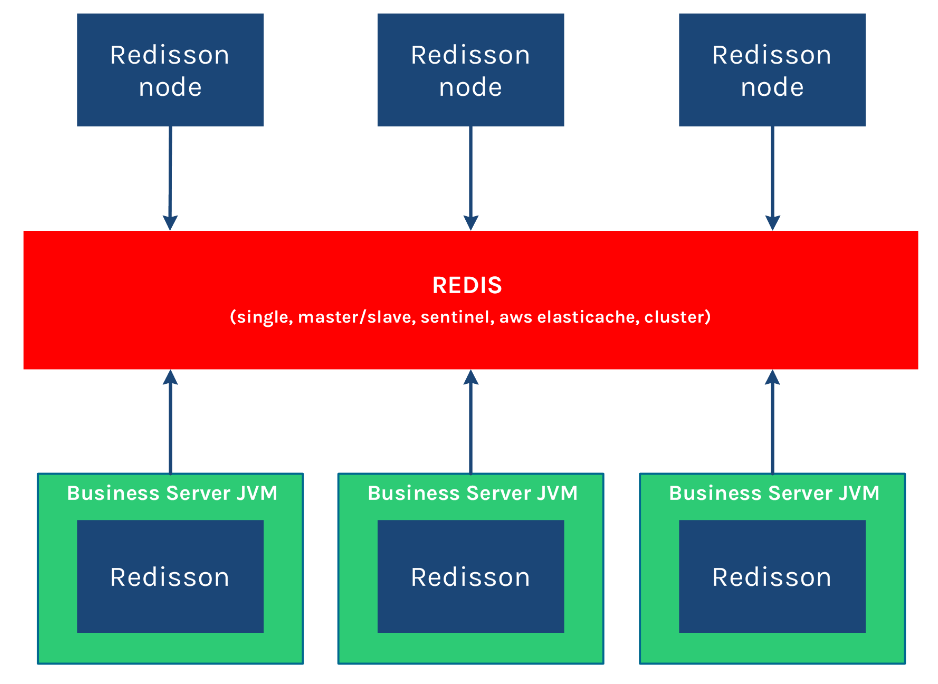 Redisson node

Redisson node

Redisson node

REDIS
(single, master/slave, sentinel, aws elasticache, cluster)

Business Server JVM
Redisson

Business Server JVM
Redisson

Business Server JVM
Redisson